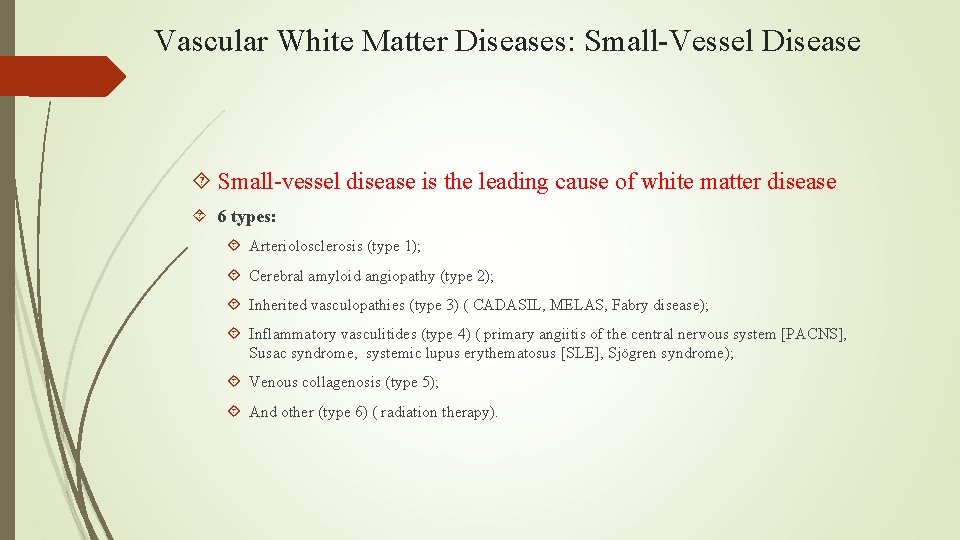 Vascular White Matter Diseases: Small-Vessel Disease

Small-vessel disease is the leading cause of white matter disease

6 types:

Arteriolosclerosis (type 1);

Cerebral amyloid angiopathy (type 2);

Inherited vasculopathies (type 3) ( CADASIL, MELAS, Fabry disease);

Inflammatory vasculitides (type 4) ( primary angiitis of the central nervous system [PACNS], Susac syndrome, systemic lupus erythematosus [SLE], Sjögren syndrome);

Venous collagenosis (type 5);

And other (type 6) ( radiation therapy).